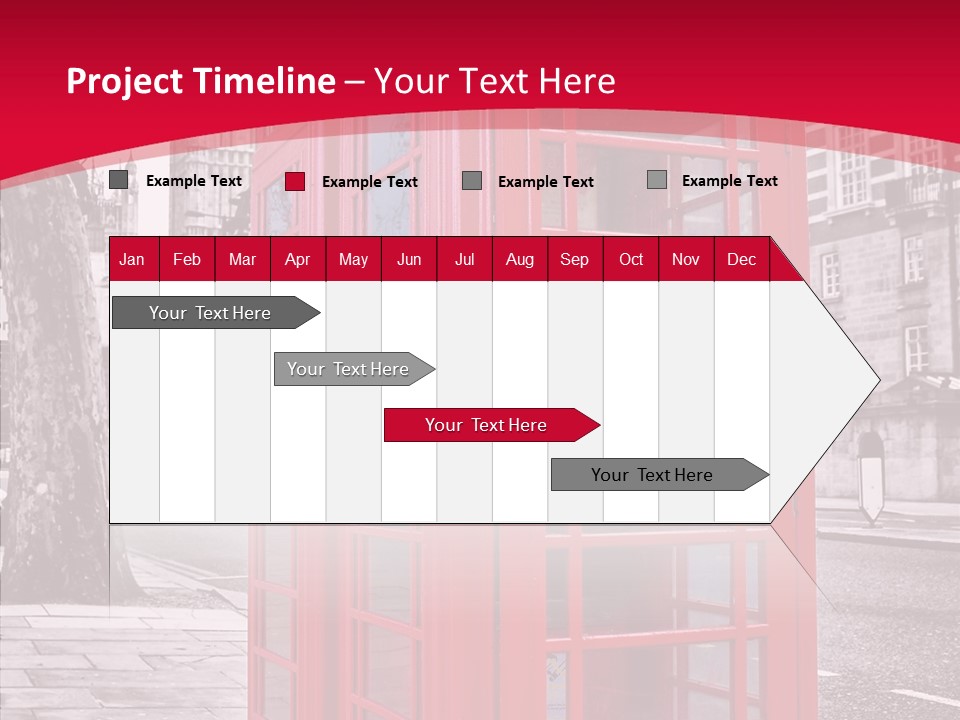 Project Timeline – Your Text Here

Example Text Example Text Example Text Example Text

| Jan | Feb | Mar | Apr | May | Jun | Jul | Aug | Sep | Oct | Nov | Dec |
|---|---|---|---|---|---|---|---|---|---|---|---|

Your Text Here

Your Text Here

Your Text Here

Your Text Here